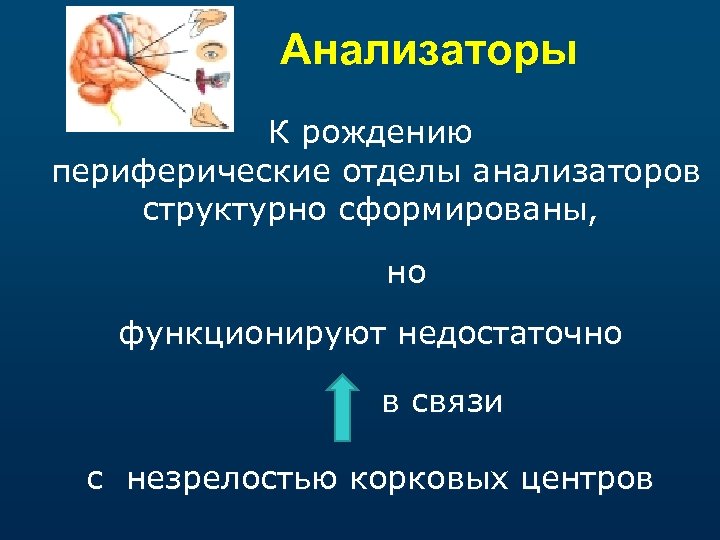 Анализаторы

К рождению периферические отделы анализаторов структурно сформированы,

но

функционируют недостаточно

в связи

с незрелостью корковых центров